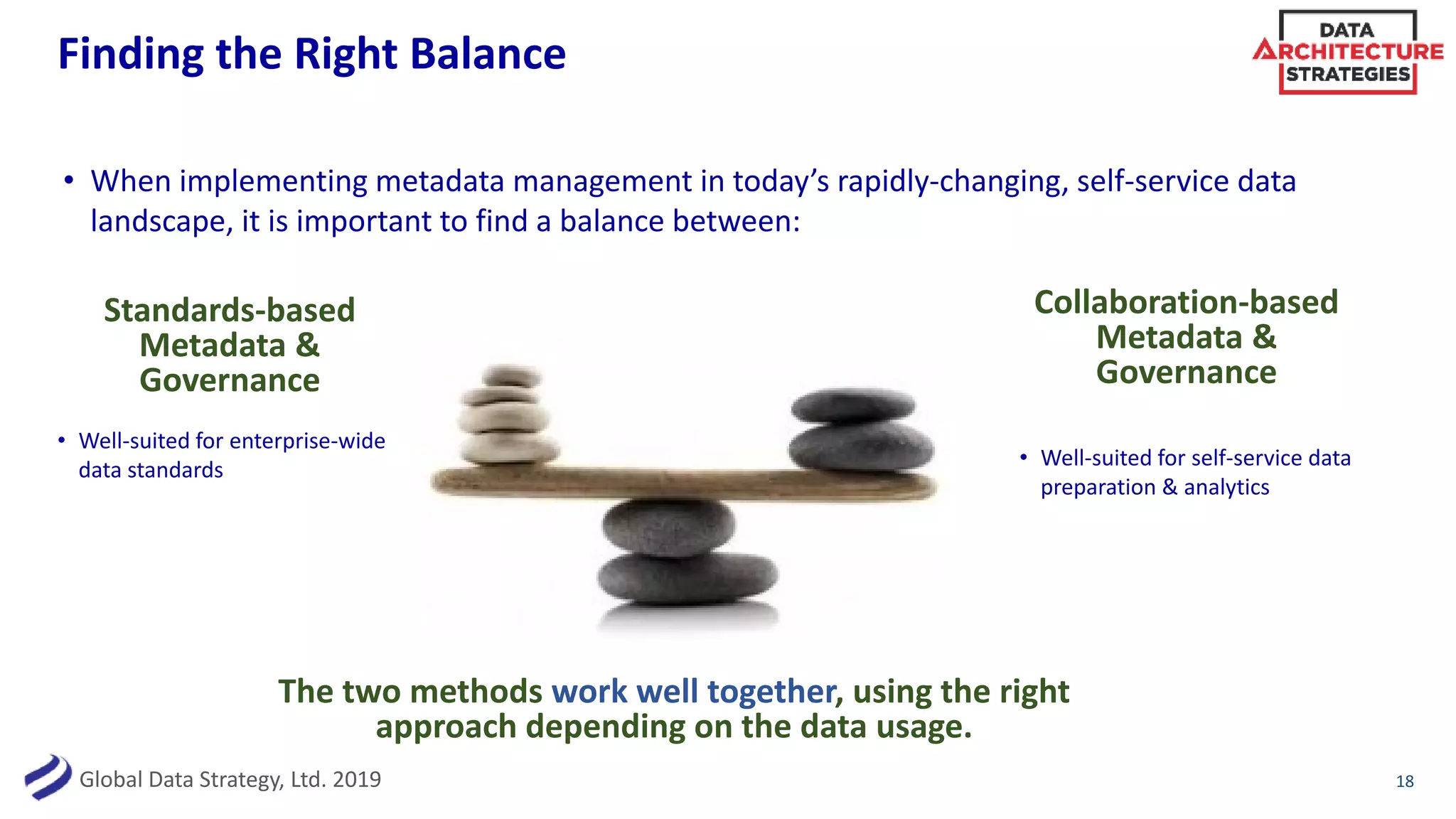 Finding the Right Balance

DATA ARCHITECTURE STRATEGIES

• When implementing metadata management in today's rapidly-changing, self-service data landscape, it is important to find a balance between:

Standards-based Metadata & Governance

• Well-suited for enterprise-wide data standards

Collaboration-based Metadata & Governance

• Well-suited for self-service data preparation & analytics

The two methods work well together, using the right approach depending on the data usage.

Global Data Strategy, Ltd. 2019

18